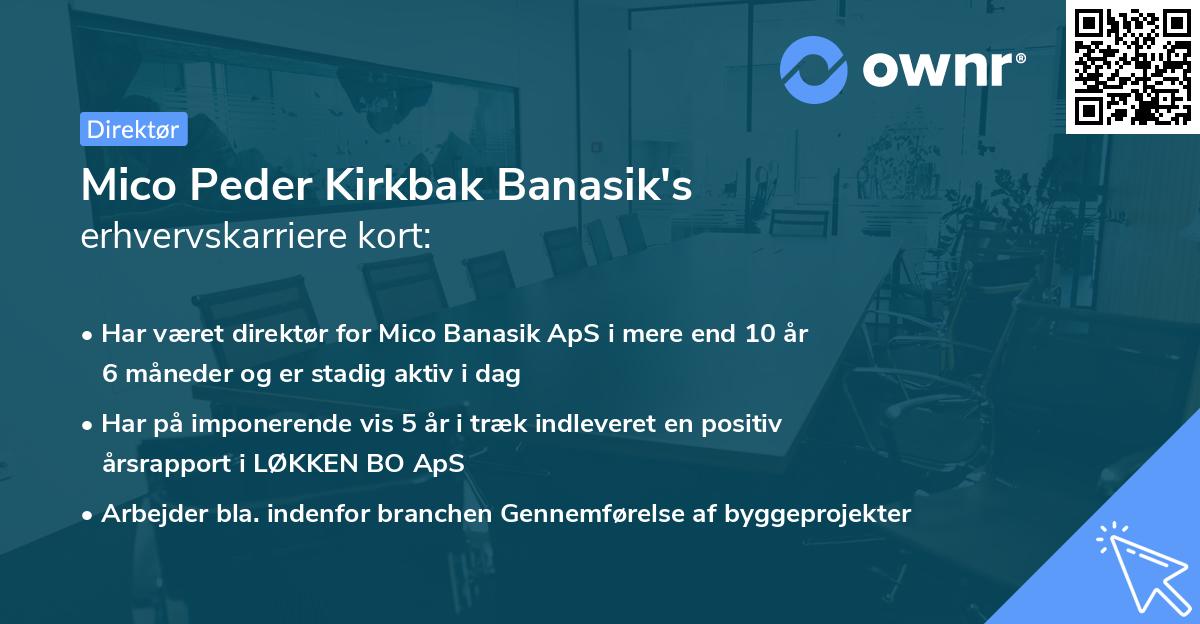 ownr®

Direktør

Mico Peder Kirkbak Banasik's erhvervskarriere kort:

• Har været direktør for Mico Banasik ApS i mere end 10 år 6 måneder og er stadig aktiv i dag

• Har på imponerende vis 5 år i træk indleveret en positiv årsrapport i LØKKEN BO ApS

• Arbejder bla. indenfor branchen Gennemførelse af byggeprojekter